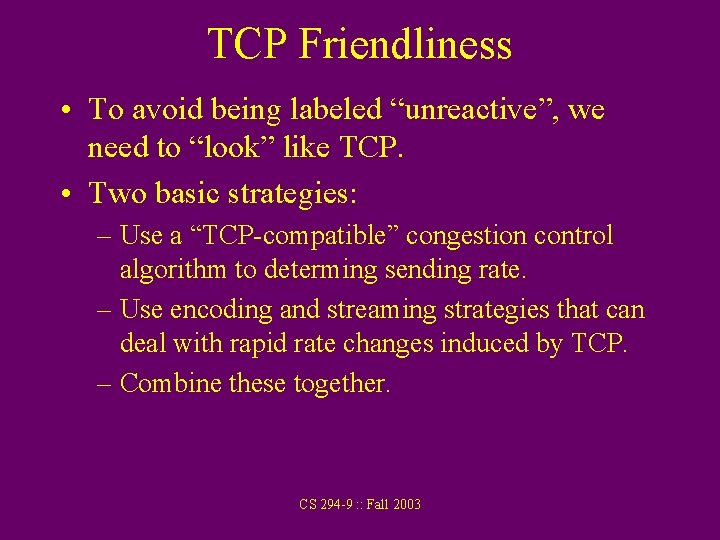 TCP Friendliness

• To avoid being labeled “unreactive”, we need to “look” like TCP.

• Two basic strategies:

– Use a “TCP-compatible” congestion control algorithm to determing sending rate.

– Use encoding and streaming strategies that can deal with rapid rate changes induced by TCP.

– Combine these together.

CS 294-9 :: Fall 2003